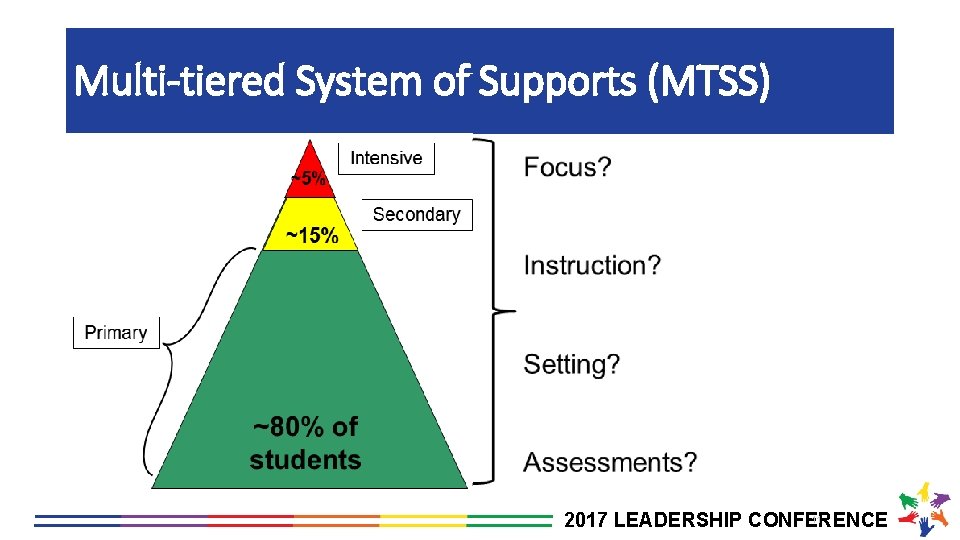 Multi-tiered System of Supports (MTSS)

Intensive

~5%

Secondary

~15%

Primary

~80% of students

Focus?

Instruction?

Setting?

Assessments?

2017 LEADERSHIP CONFERENCE